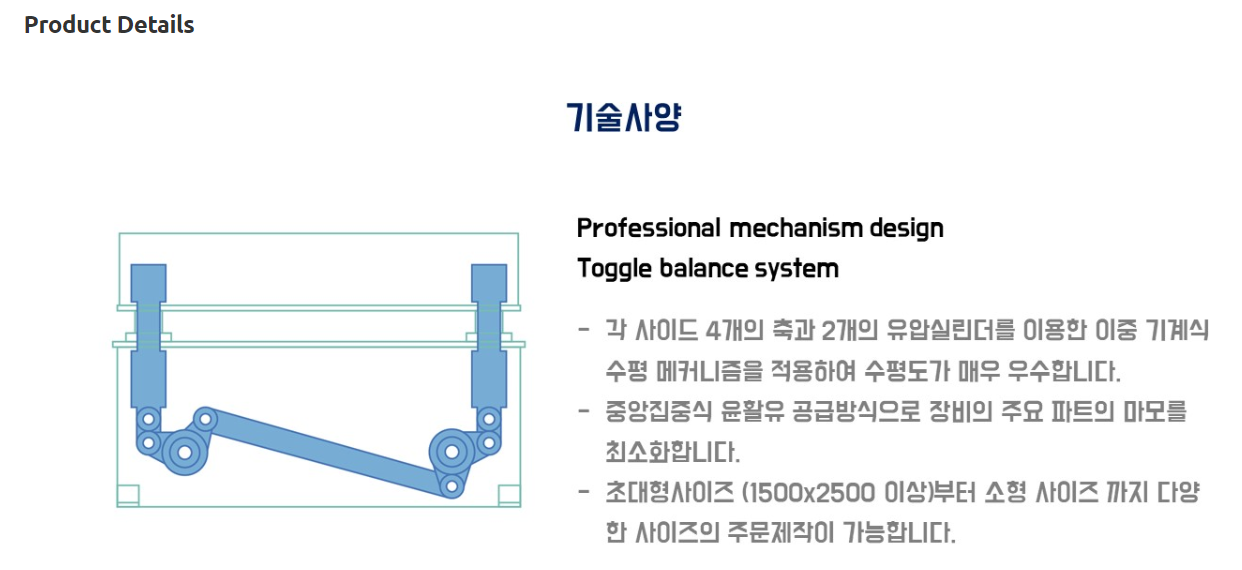 Product Details

기술사양

Professional mechanism design
Toggle balance system

- 각 사이드 4개의 축과 2개의 유압실린더를 이용한 이중 기계식 수평 메커니즘을 적용하여 수평도가 매우 우수합니다.
- 중앙집중식 윤활유 공급방식으로 장비의 주요 파트의 마모를 최소화합니다.
- 초대형사이즈 (1500x2500 이상)부터 소형 사이즈 까지 다양한 사이즈의 주문제작이 가능합니다.